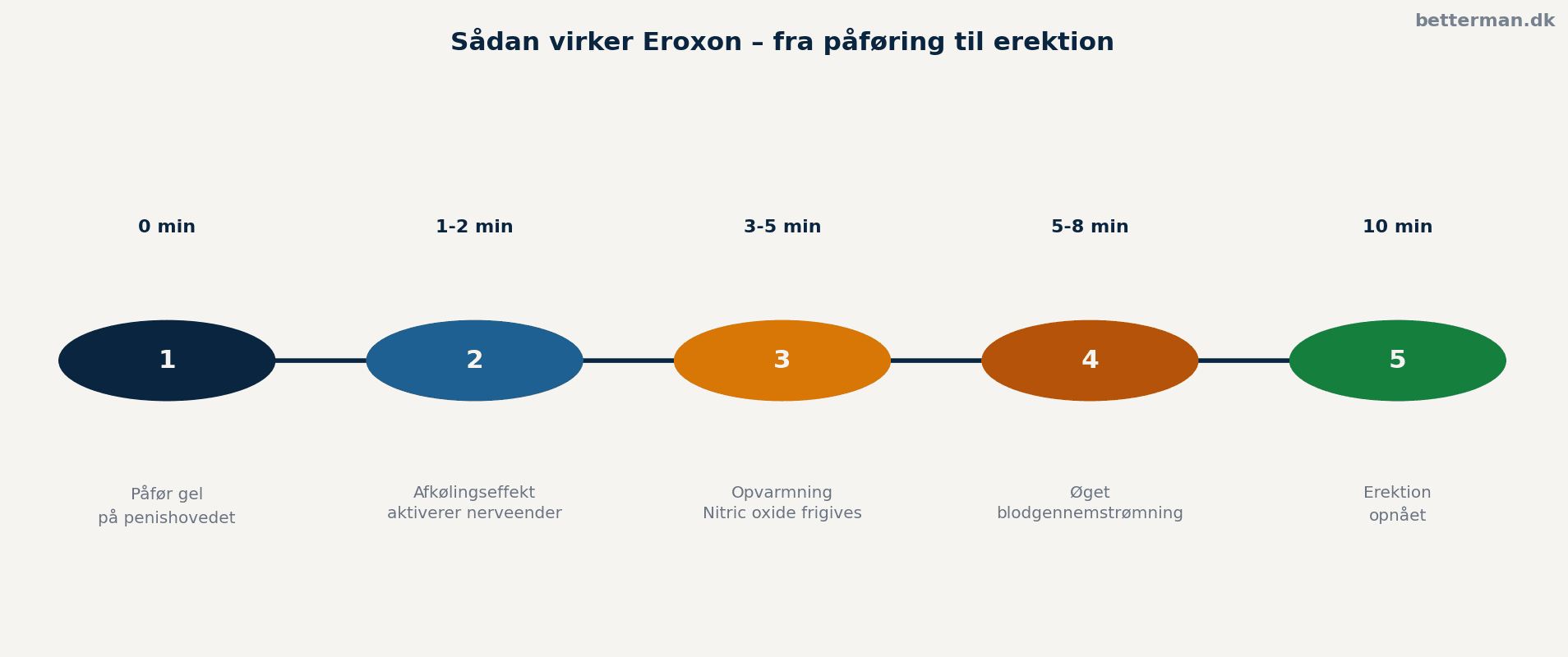 betterman.dk

Sådan virker Eroxon – fra påføring til erektion

0 min

1

Påfør gel
på penishovedet

1-2 min

2

Afkølingseffekt
aktiverer nerveender

3-5 min

3

Opvarmning
Nitric oxide frigives

5-8 min

4

Øget
blodgennemstrømning

10 min

5

Erektion
opnået